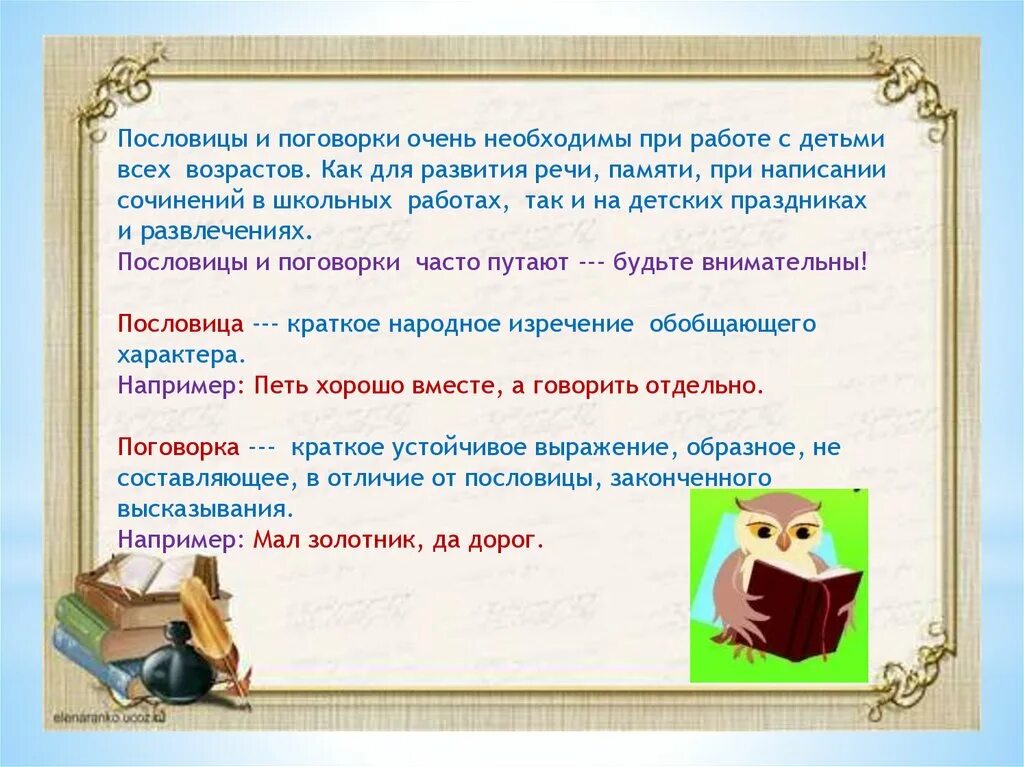 Пословицы и поговорки очень необходимы при работе с детьми всех возрастов. Как для развития речи, памяти, при написании сочинений в школьных работах, так и на детских праздниках и развлечениях.
Пословицы и поговорки часто путают --- будьте внимательны!

Пословица --- краткое народное изречение обобщающего характера.
Например: Петь хорошо вместе, а говорить отдельно.

Поговорка --- краткое устойчивое выражение, образное, не составляющее, в отличие от пословицы, законченного высказывания.
Например: Мал золотник, да дорог.

elenaranko.ucoz.ru